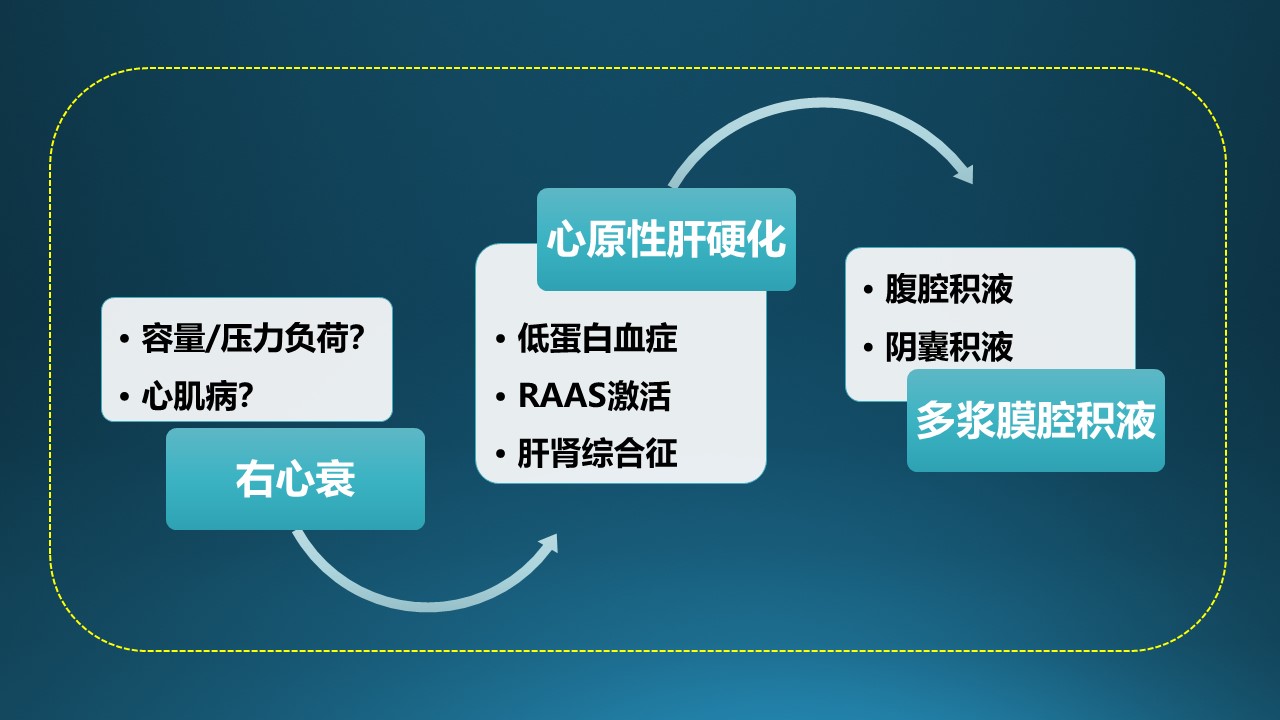 • 容量/压力负荷?
• 心肌病?

右心衰

心原性肝硬化

• 低蛋白血症
• RAAS激活
• 肝肾综合征

• 腹腔积液
• 阴囊积液

多浆膜腔积液